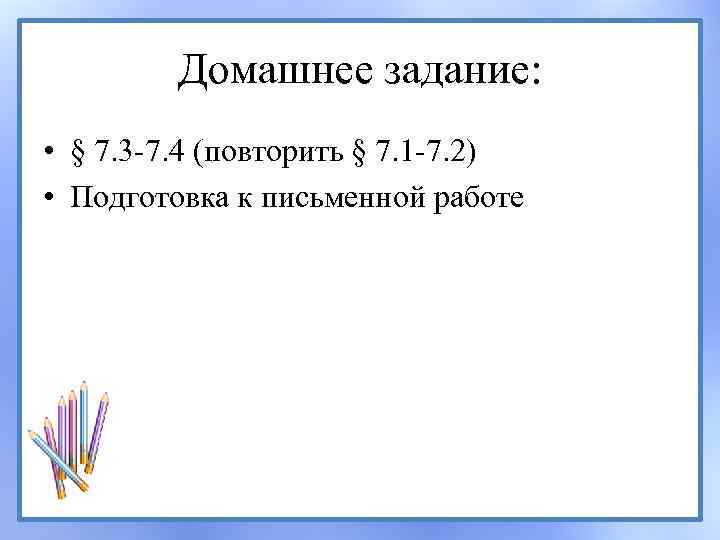 Домашнее задание:

• § 7.3-7.4 (повторить § 7.1-7.2)
• Подготовка к письменной работе